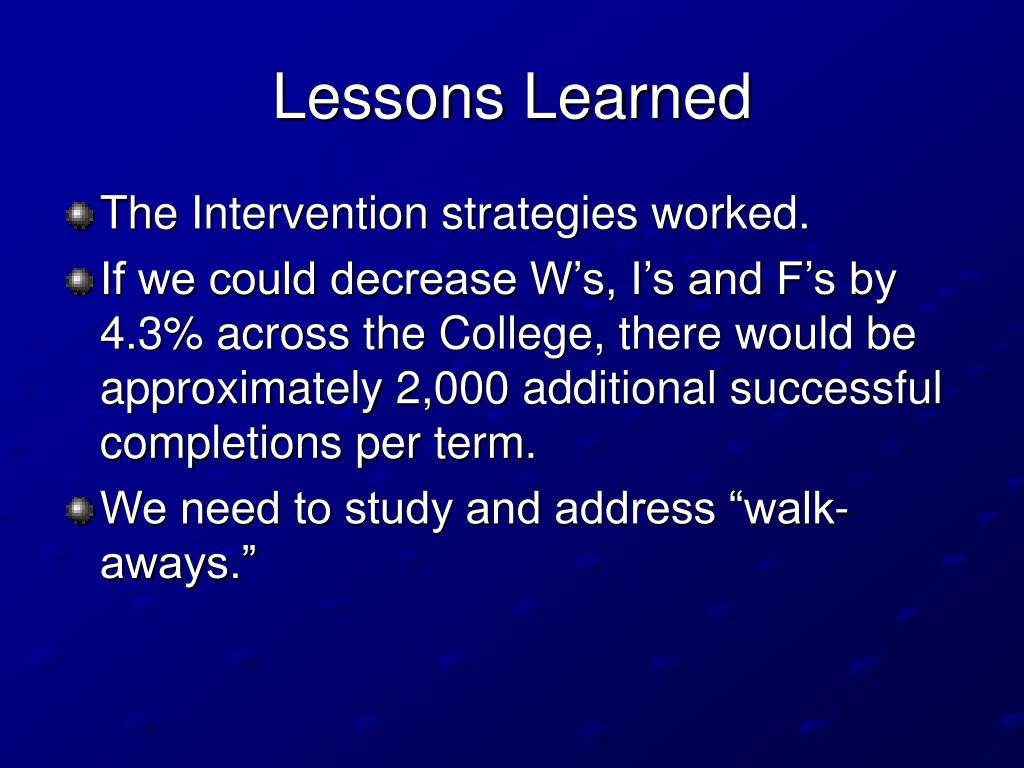 Lessons Learned

The Intervention strategies worked.

If we could decrease W’s, I’s and F’s by 4.3% across the College, there would be approximately 2,000 additional successful completions per term.

We need to study and address “walk-aways.”